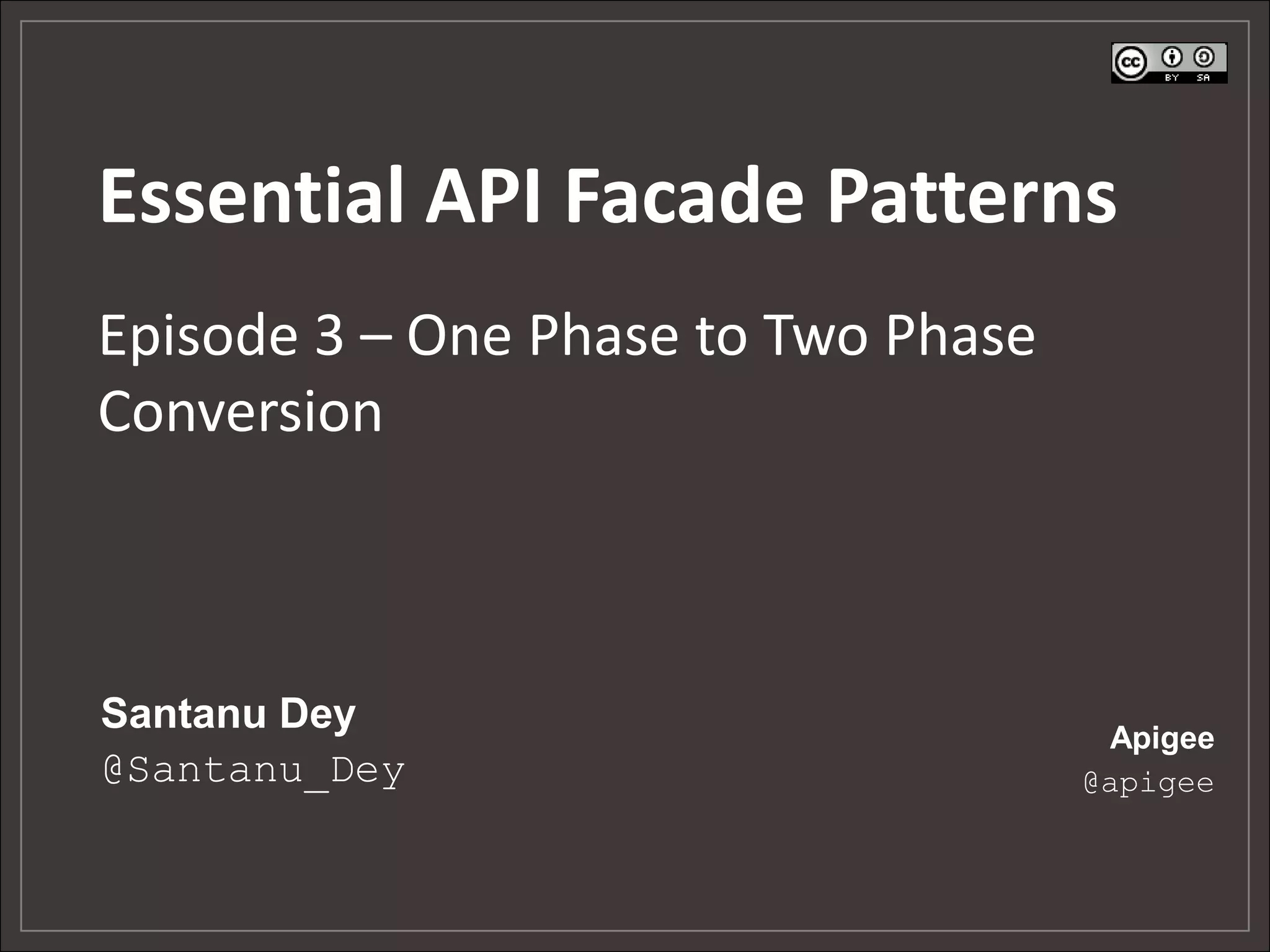 cc BY SA

Essential API Facade Patterns

Episode 3 – One Phase to Two Phase Conversion

Santanu Dey
@Santanu_Dey

Apigee
@apigee